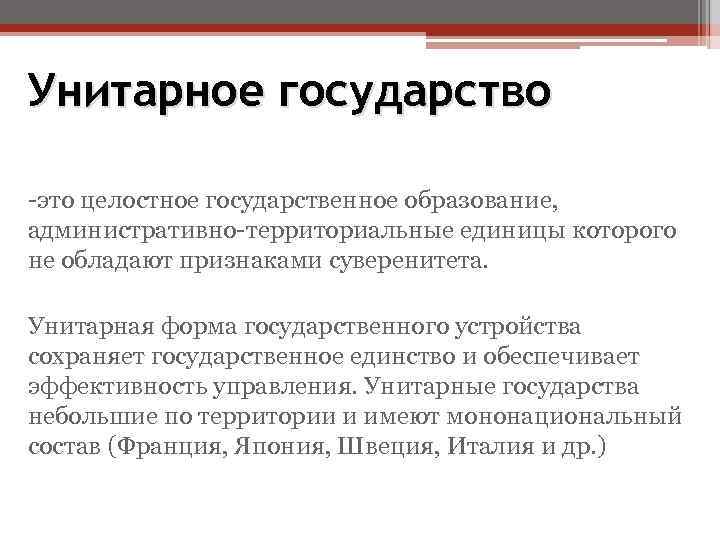 Унитарное государство

-это целостное государственное образование, административно-территориальные единицы которого не обладают признаками суверенитета.

Унитарная форма государственного устройства сохраняет государственное единство и обеспечивает эффективность управления. Унитарные государства небольшие по территории и имеют мононациональный состав (Франция, Япония, Швеция, Италия и др.)